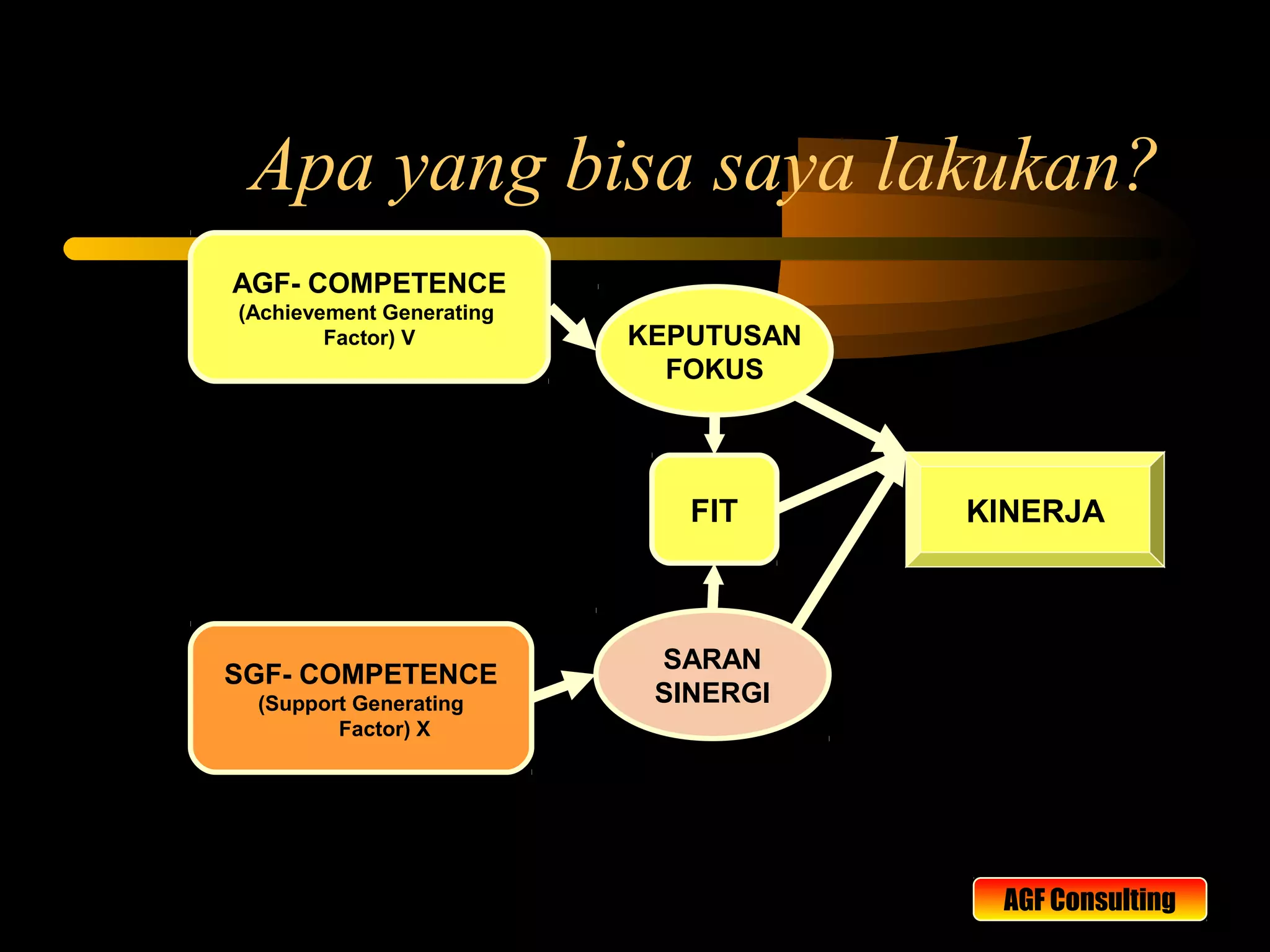 Apa yang bisa saya lakukan?

AGF- COMPETENCE
(Achievement Generating Factor) V

KEPUTUSAN FOKUS

FIT

KINERJA

SGF- COMPETENCE
(Support Generating Factor) X

SARAN SINERGI

AGF Consulting